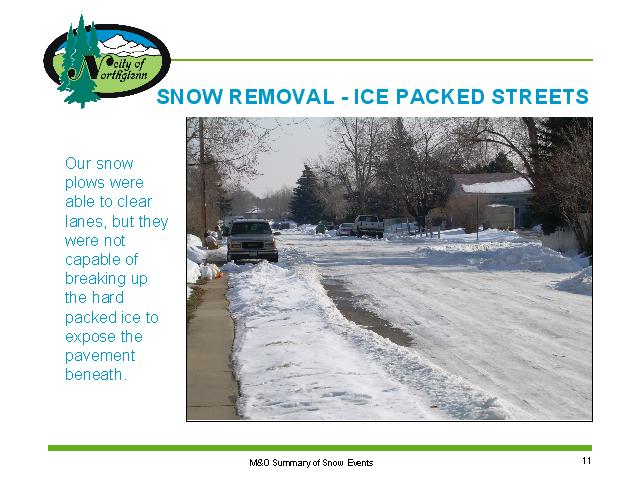 City of Northglenn

SNOW REMOVAL - ICE PACKED STREETS

Our snow plows were able to clear lanes, but they were not capable of breaking up the hard packed ice to expose the pavement beneath.

M&O Summary of Snow Events

11